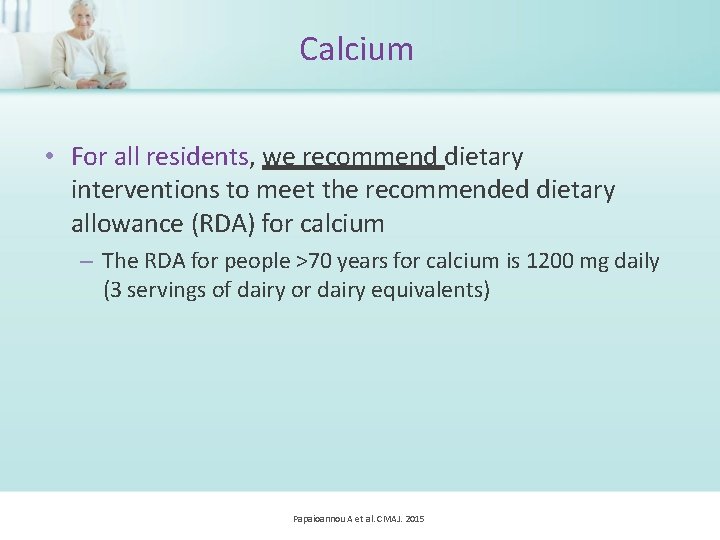 Calcium

• For all residents, we recommend dietary interventions to meet the recommended dietary allowance (RDA) for calcium

– The RDA for people >70 years for calcium is 1200 mg daily (3 servings of dairy or dairy equivalents)

Papaioannou A et al. CMAJ. 2015